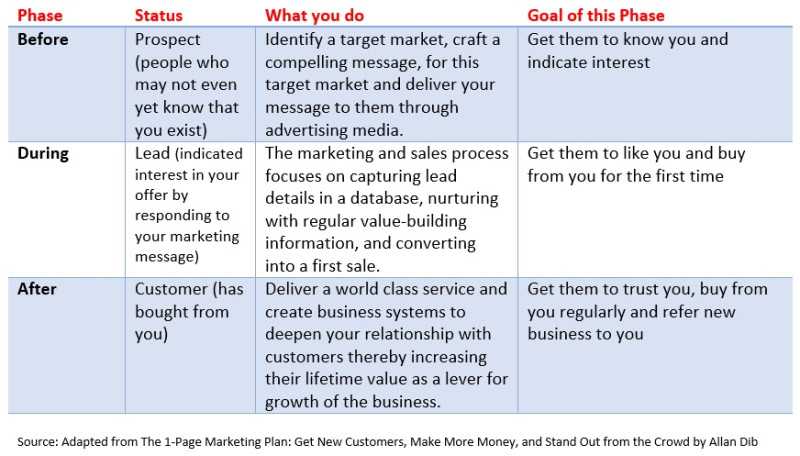 | Phase | Status | What you do | Goal of this Phase |
|---|---|---|---|
| Before | Prospect (people who may not even yet know that you exist) | Identify a target market, craft a compelling message, for this target market and deliver your message to them through advertising media. | Get them to know you and indicate interest |
| During | Lead (indicated interest in your offer by responding to your marketing message) | The marketing and sales process focuses on capturing lead details in a database, nurturing with regular value-building information, and converting into a first sale. | Get them to like you and buy from you for the first time |
| After | Customer (has bought from you) | Deliver a world class service and create business systems to deepen your relationship with customers thereby increasing their lifetime value as a lever for growth of the business. | Get them to trust you, buy from you regularly and refer new business to you |

Source: Adapted from The 1-Page Marketing Plan: Get New Customers, Make More Money, and Stand Out from the Crowd by Allan Dib